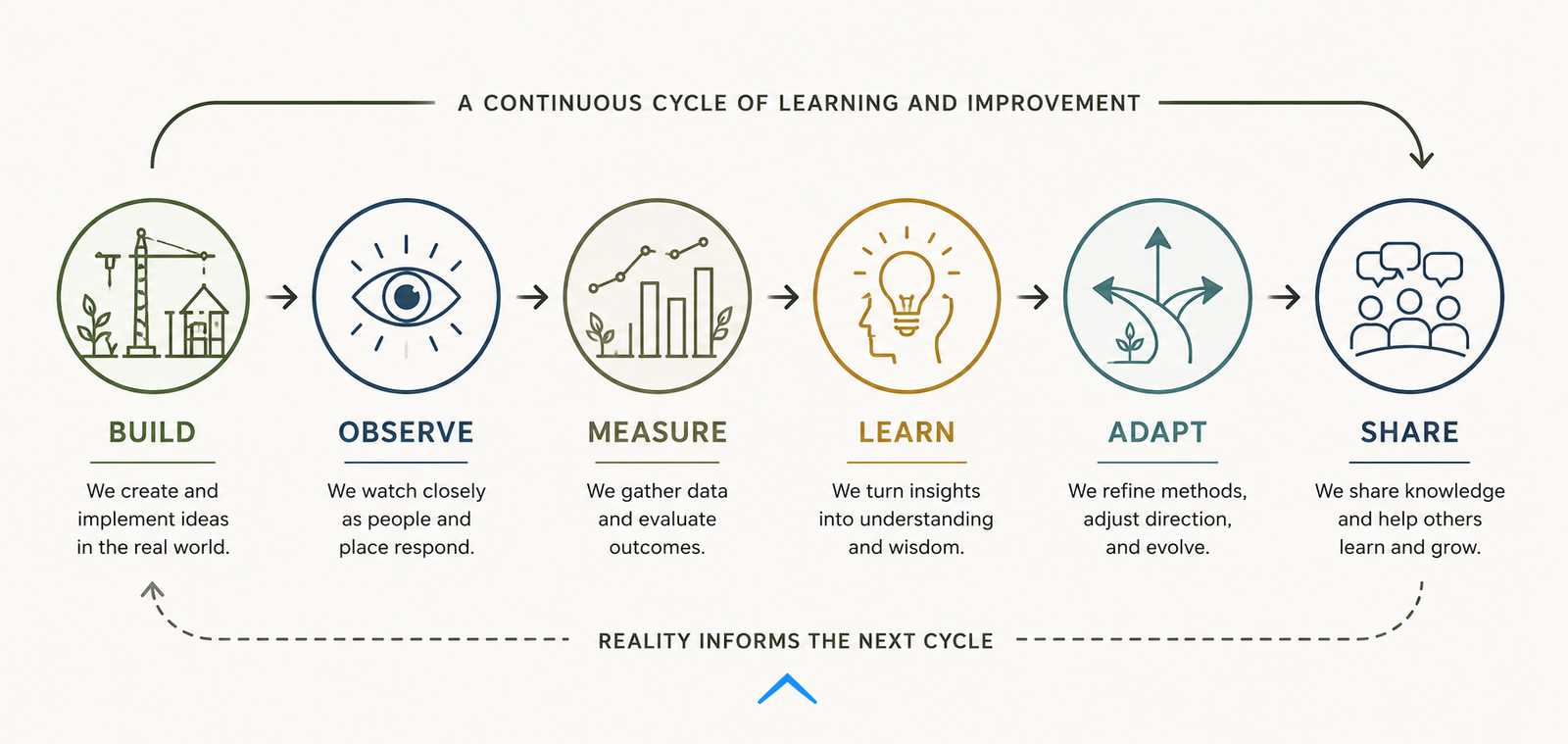 A CONTINUOUS CYCLE OF LEARNING AND IMPROVEMENT

BUILD

We create and implement ideas in the real world.

OBSERVE

We watch closely as people and place respond.

MEASURE

We gather data and evaluate outcomes.

LEARN

We turn insights into understanding and wisdom.

ADAPT

We refine methods, adjust direction, and evolve.

SHARE

We share knowledge and help others learn and grow.

REALITY INFORMS THE NEXT CYCLE